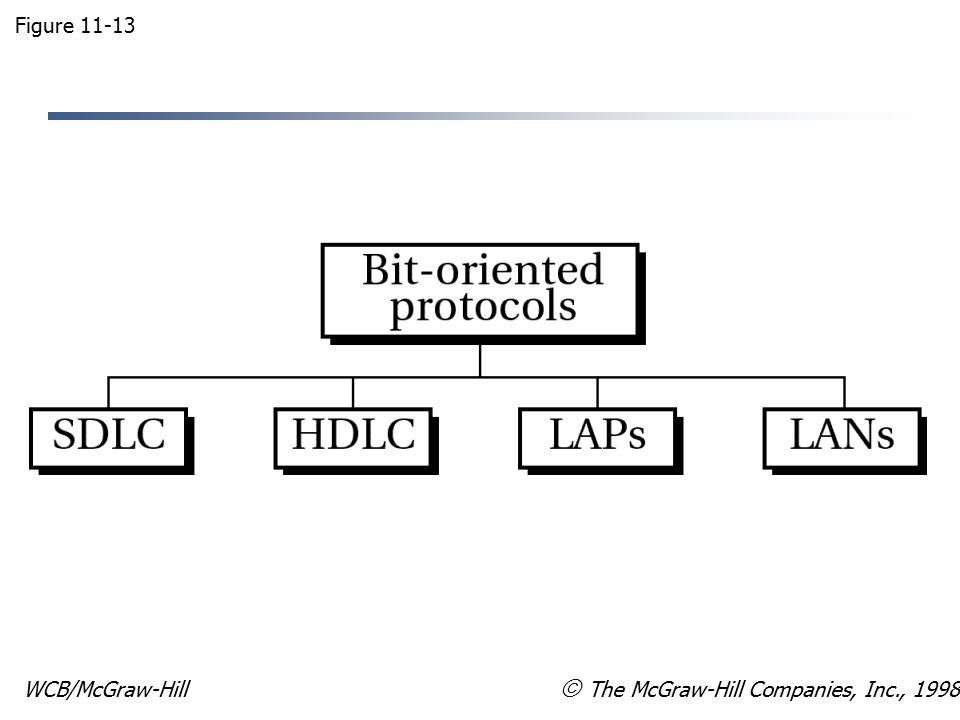 Figure 11-13

Bit-oriented protocols

SDLC

HDLC

LAPs

LANs

WCB/McGraw-Hill

© The McGraw-Hill Companies, Inc., 1998